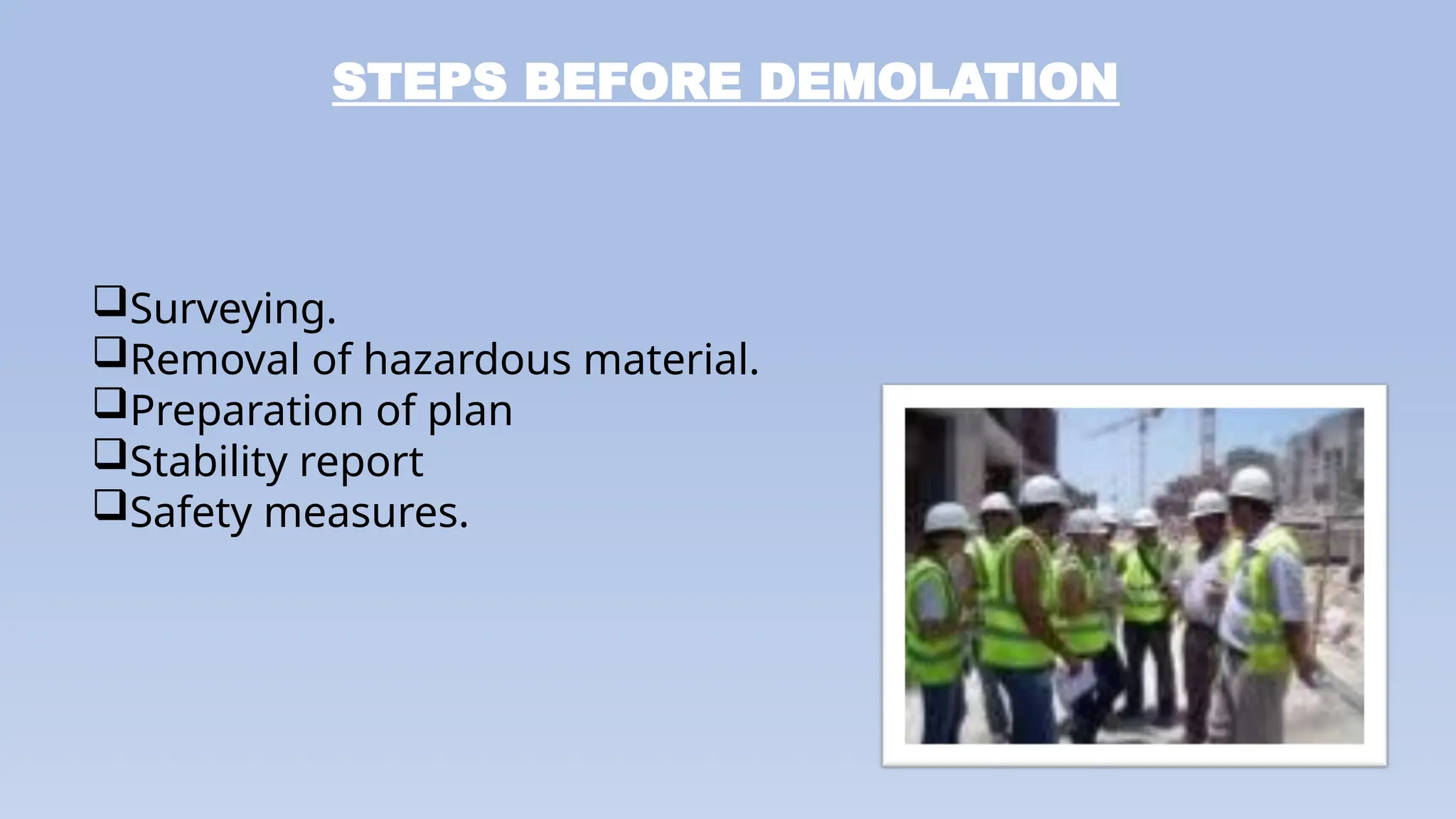 STEPS BEFORE DEMOLATION

❑Surveying.
❑Removal of hazardous material.
❑Preparation of plan
❑Stability report
❑Safety measures.